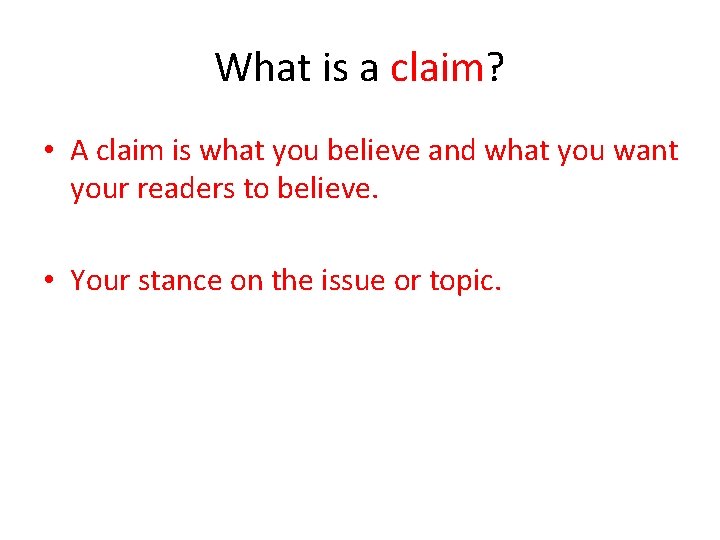 What is a claim?

• A claim is what you believe and what you want your readers to believe.

• Your stance on the issue or topic.